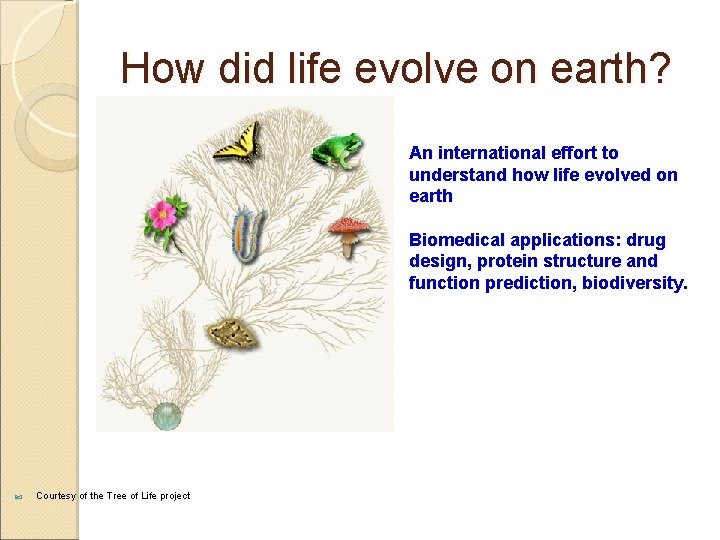 How did life evolve on earth?

An international effort to understand how life evolved on earth

Biomedical applications: drug design, protein structure and function prediction, biodiversity.

Courtesy of the Tree of Life project